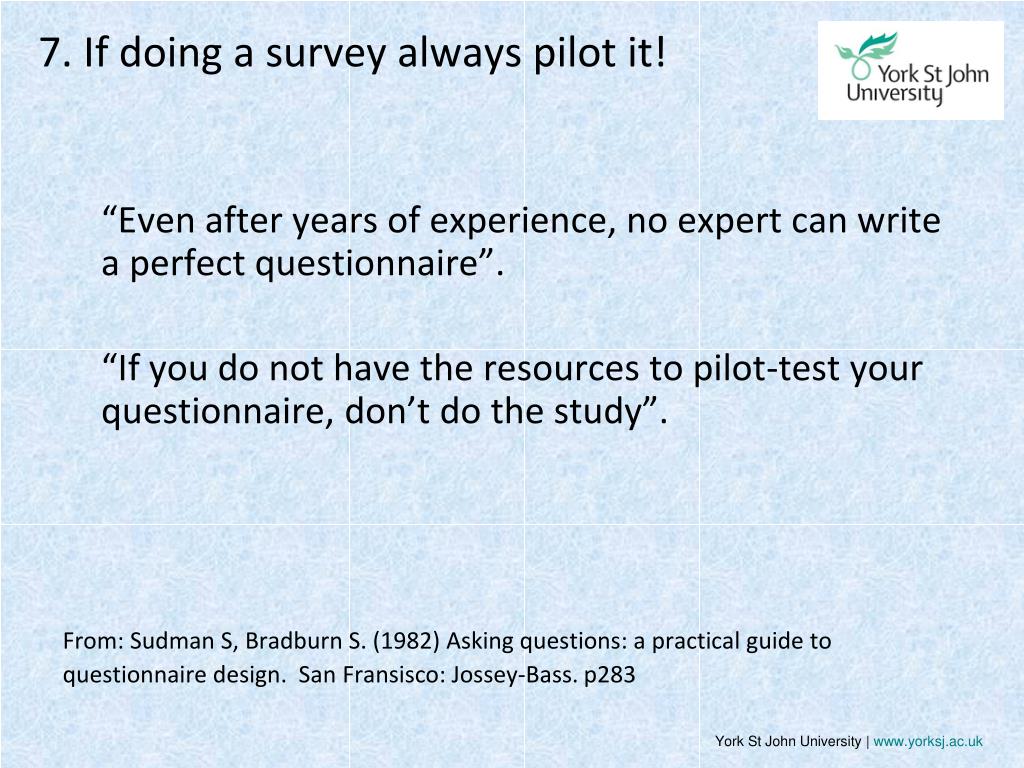 7. If doing a survey always pilot it!

York St John University

“Even after years of experience, no expert can write a perfect questionnaire”.

“If you do not have the resources to pilot-test your questionnaire, don’t do the study”.

From: Sudman S, Bradburn S. (1982) Asking questions: a practical guide to questionnaire design. San Fransisco: Jossey-Bass. p283

York St John University | www.yorksj.ac.uk